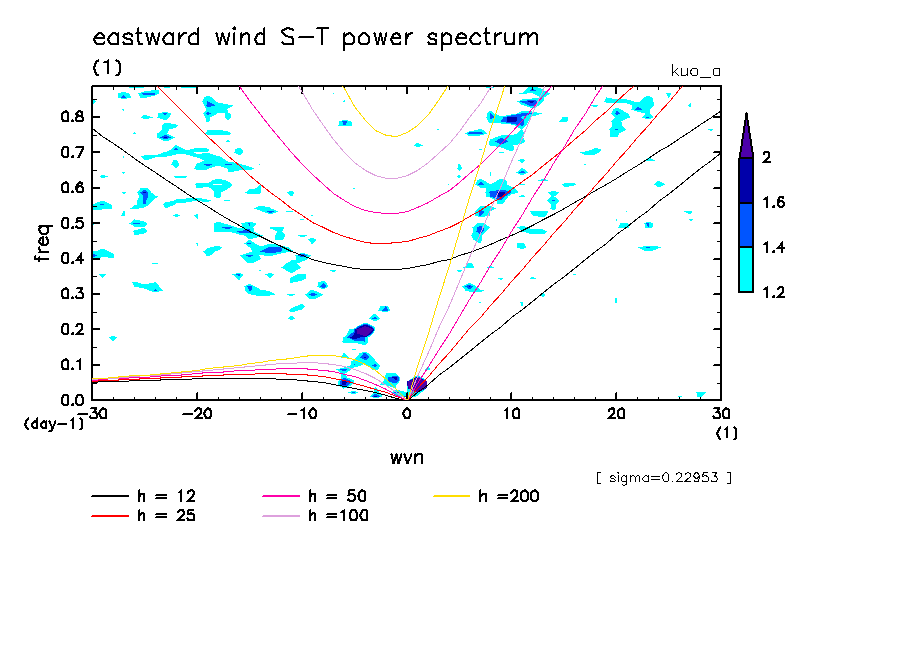 eastward wind S-T power spectrum
(1)
kuo_a

freq
0.8
0.7
0.6
0.5
0.4
0.3
0.2
0.1
0.0
(day-1)
-30
-20
-10
0
10
20
30
(1)
wvn

2
1.6
1.4
1.2

[ sigma=0.22953 ]

h = 12
h = 25
h = 50
h =100
h =200